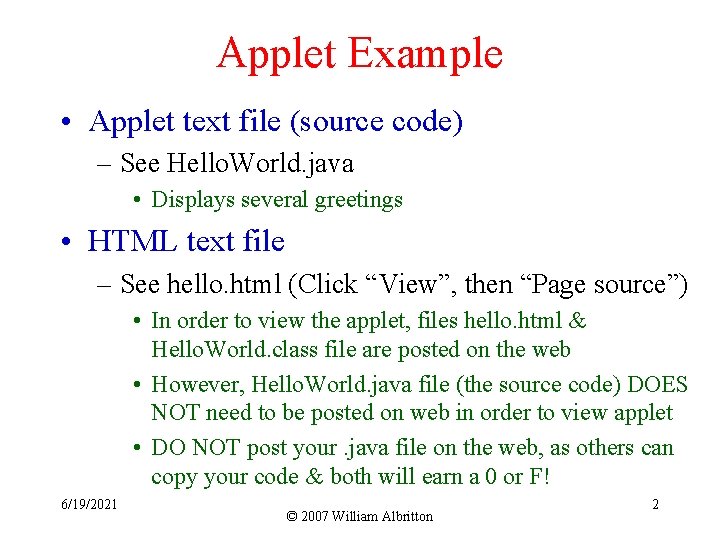 Applet Example

• Applet text file (source code)

– See HelloWorld.java

• Displays several greetings

• HTML text file

– See hello.html (Click “View”, then “Page source”)

• In order to view the applet, files hello.html & HelloWorld.class file are posted on the web

• However, HelloWorld.java file (the source code) DOES NOT need to be posted on web in order to view applet

• DO NOT post your .java file on the web, as others can copy your code & both will earn a 0 or F!

6/19/2021

© 2007 William Albritton

2